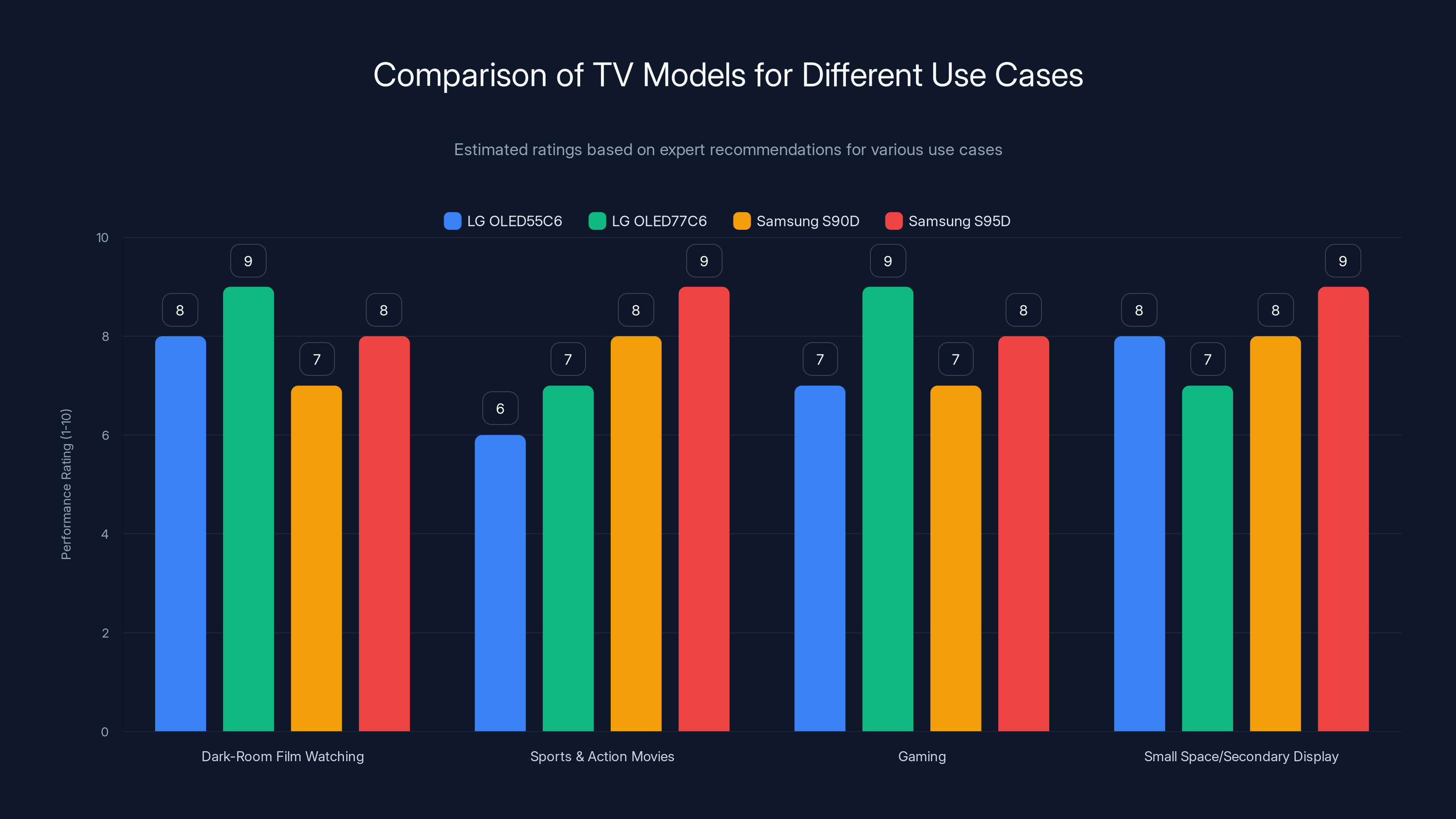 Comparison of TV Models for Different Use Cases

Estimated ratings based on expert recommendations for various use cases

LG OLED55C6 LG OLED77C6 Samsung S90D Samsung S95D

Performance Rating (1-10)

10
8
6
4
2
0

8 9 7 8
6 7 8 9
7 9 7 8
8 7 8 9

Dark-Room Film Watching
Sports & Action Movies
Gaming
Small Space/Secondary Display